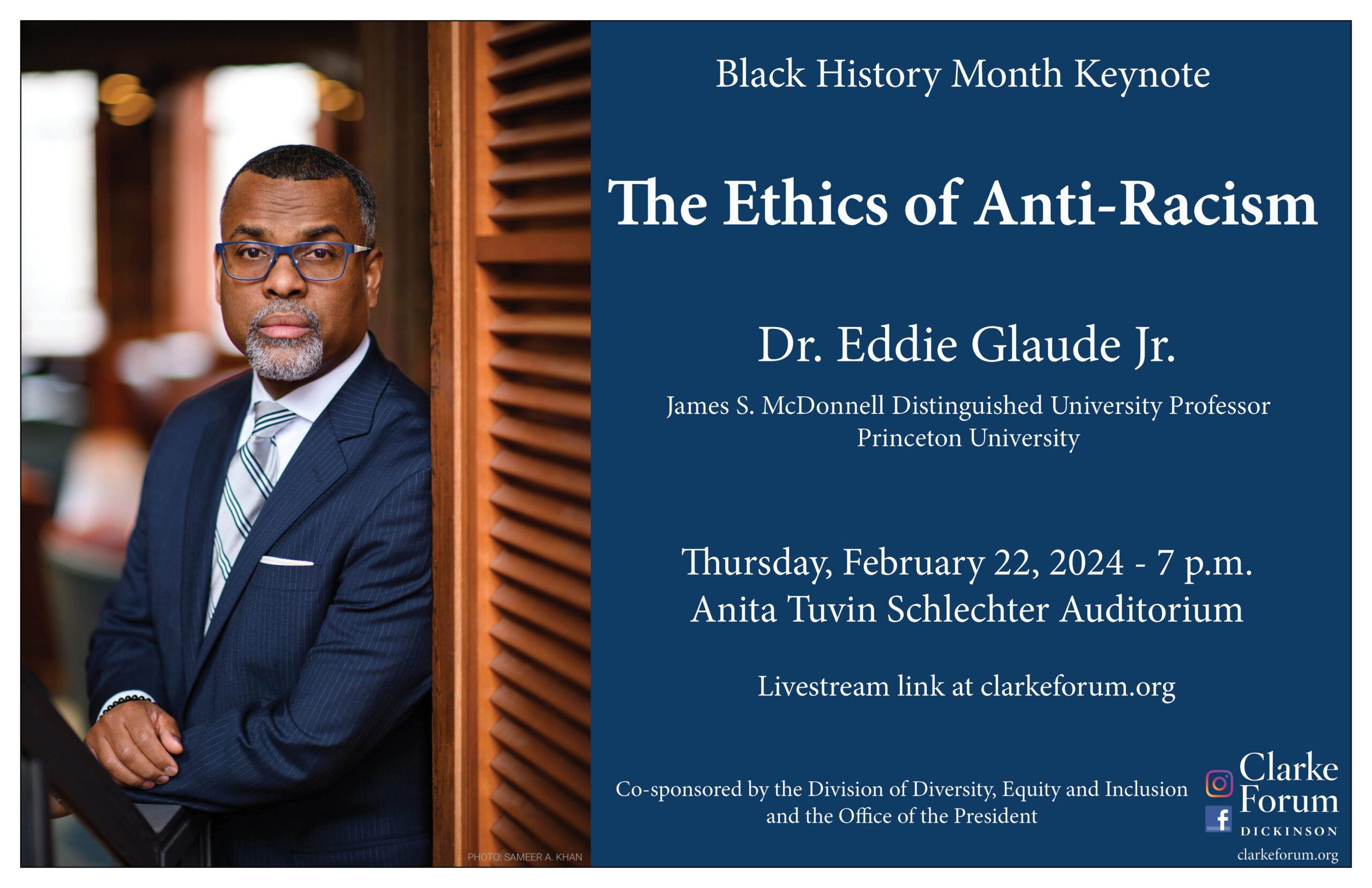 PHOTO: SAMEER A. KHAN

Black History Month Keynote

The Ethics of Anti-Racism

Dr. Eddie Glaude Jr.

James S. McDonnell Distinguished University Professor
Princeton University

Thursday, February 22, 2024 - 7 p.m.
Anita Tuvin Schlechter Auditorium

Livestream link at clarkeforum.org

Co-sponsored by the Division of Diversity, Equity and Inclusion and the Office of the President

Clarke Forum
DICKINSON
clarkeforum.org